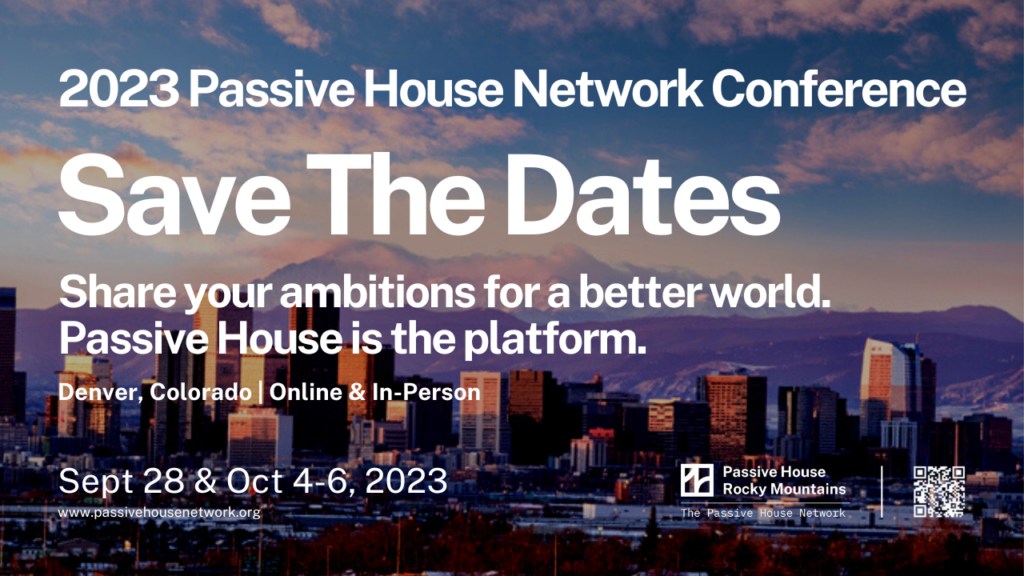 2023 Passive House Network Conference

Save The Dates

Share your ambitions for a better world. Passive House is the platform.

Denver, Colorado | Online & In-Person

Sept 28 & Oct 4-6, 2023

www.passivehousenetwork.org

Passive House Rocky Mountains

The Passive House Network